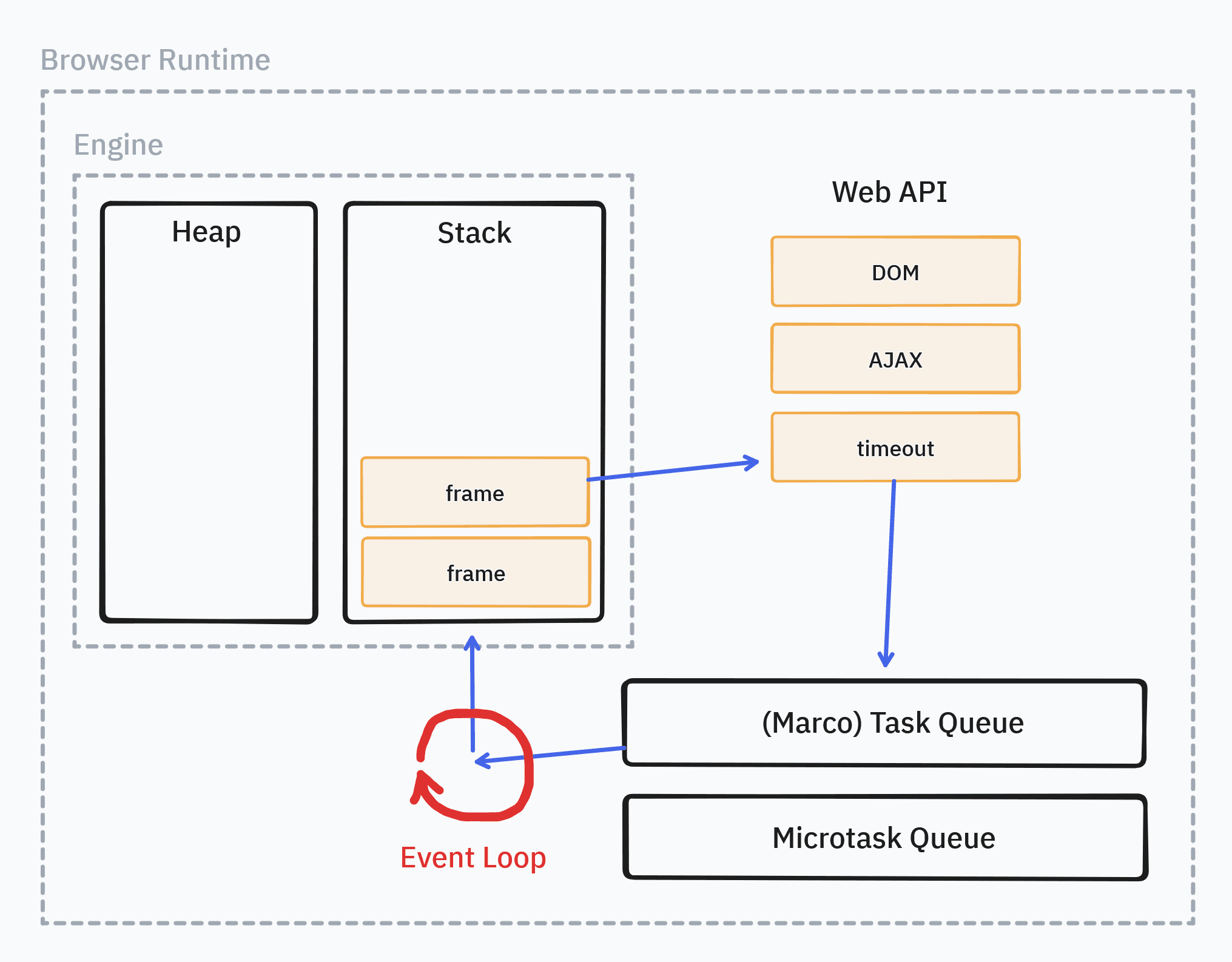 Browser Runtime

Engine

Heap

Stack

frame

frame

Web API

DOM

AJAX

timeout

(Marco) Task Queue

Microtask Queue

Event Loop